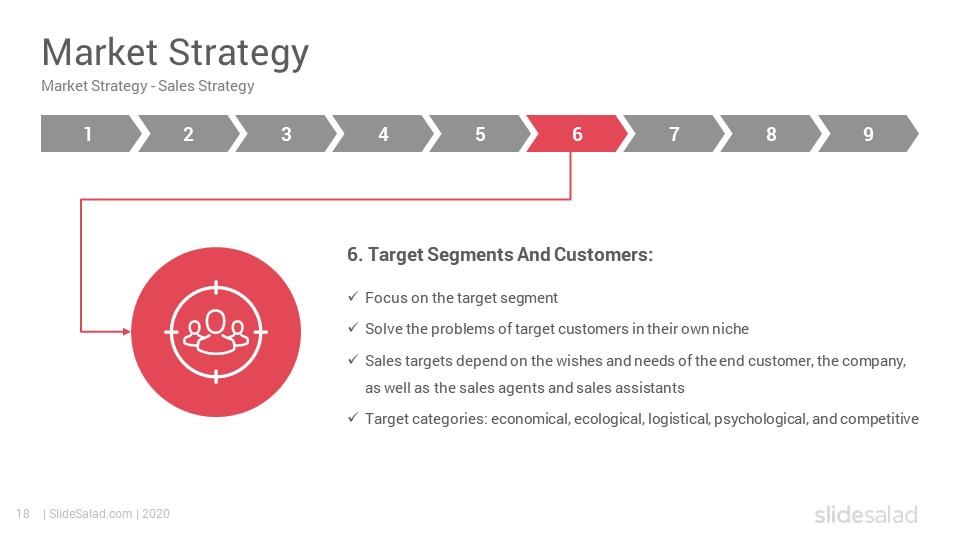 Market Strategy
Market Strategy - Sales Strategy

1 2 3 4 5 6 7 8 9

6. Target Segments And Customers:

✓ Focus on the target segment
✓ Solve the problems of target customers in their own niche
✓ Sales targets depend on the wishes and needs of the end customer, the company, as well as the sales agents and sales assistants
✓ Target categories: economical, ecological, logistical, psychological, and competitive

18 | SlideSalad.com | 2020

slidesalad